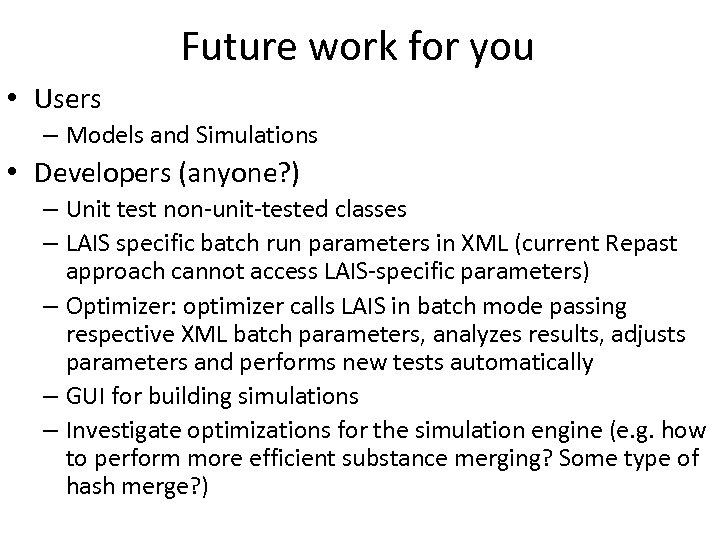 Future work for you

• Users
– Models and Simulations
• Developers (anyone?)
– Unit test non-unit-tested classes
– LAIS specific batch run parameters in XML (current Repast approach cannot access LAIS-specific parameters)
– Optimizer: optimizer calls LAIS in batch mode passing respective XML batch parameters, analyzes results, adjusts parameters and performs new tests automatically
– GUI for building simulations
– Investigate optimizations for the simulation engine (e.g. how to perform more efficient substance merging? Some type of hash merge?)